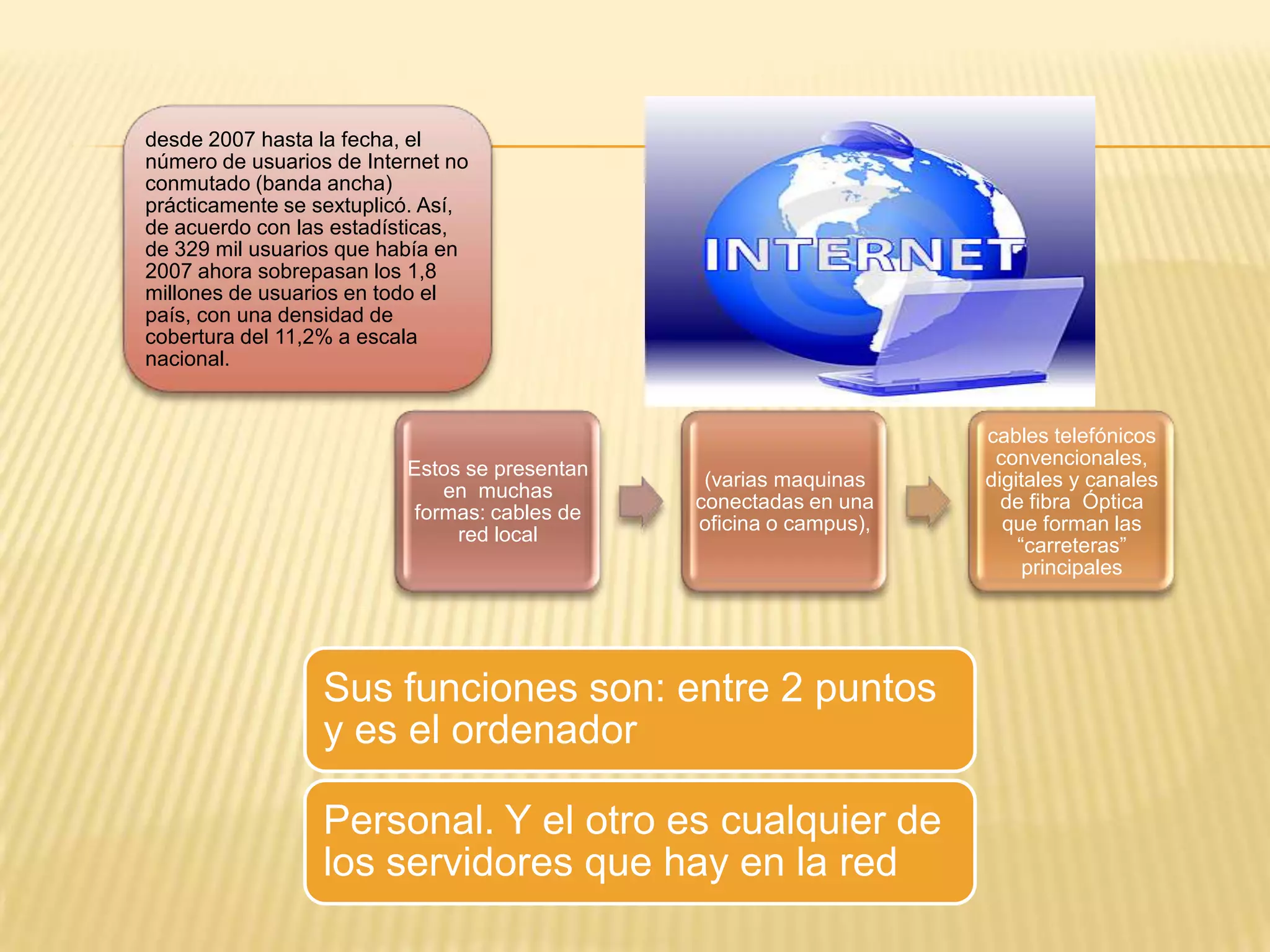 desde 2007 hasta la fecha, el número de usuarios de Internet no conmutado (banda ancha) prácticamente se sextuplicó. Así, de acuerdo con las estadísticas, de 329 mil usuarios que había en 2007 ahora sobrepasan los 1,8 millones de usuarios en todo el país, con una densidad de cobertura del 11,2% a escala nacional.

INTERNET

Estos se presentan en muchas formas: cables de red local

(varias maquinas conectadas en una oficina o campus),

cables telefónicos convencionales, digitales y canales de fibra Óptica que forman las “carreteras” principales

Sus funciones son: entre 2 puntos y es el ordenador

Personal. Y el otro es cualquier de los servidores que hay en la red